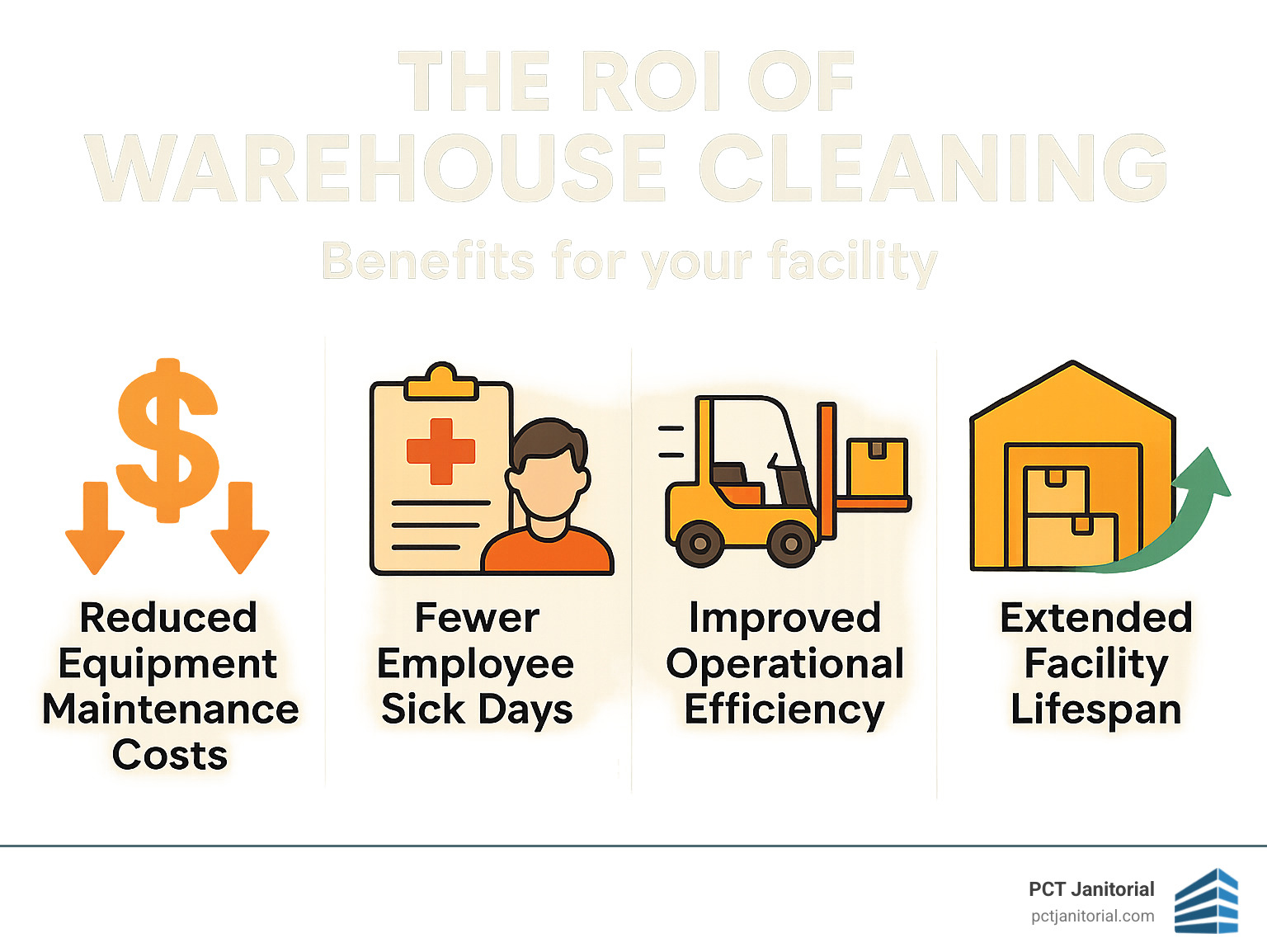 THE ROI OF WAREHOUSE CLEANING

Benefits for your facility

Reduced Equipment Maintenance Costs

Fewer Employee Sick Days

Improved Operational Efficiency

Extended Facility Lifespan

PCT Janitorial
pctjanitorial.com